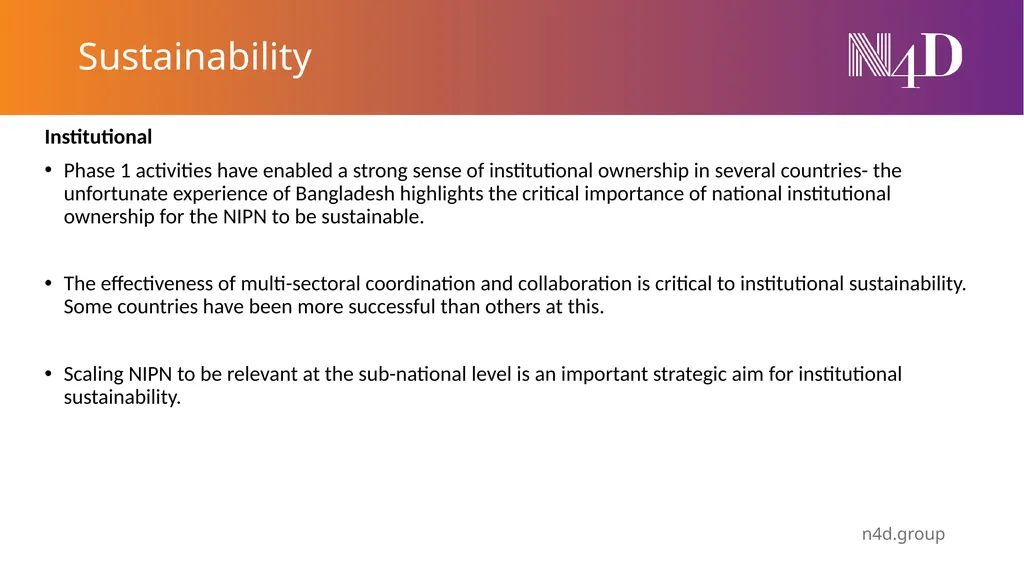 Sustainability

N4D

Institutional

• Phase 1 activities have enabled a strong sense of institutional ownership in several countries- the unfortunate experience of Bangladesh highlights the critical importance of national institutional ownership for the NIPN to be sustainable.

• The effectiveness of multi-sectoral coordination and collaboration is critical to institutional sustainability. Some countries have been more successful than others at this.

• Scaling NIPN to be relevant at the sub-national level is an important strategic aim for institutional sustainability.

n4d.group